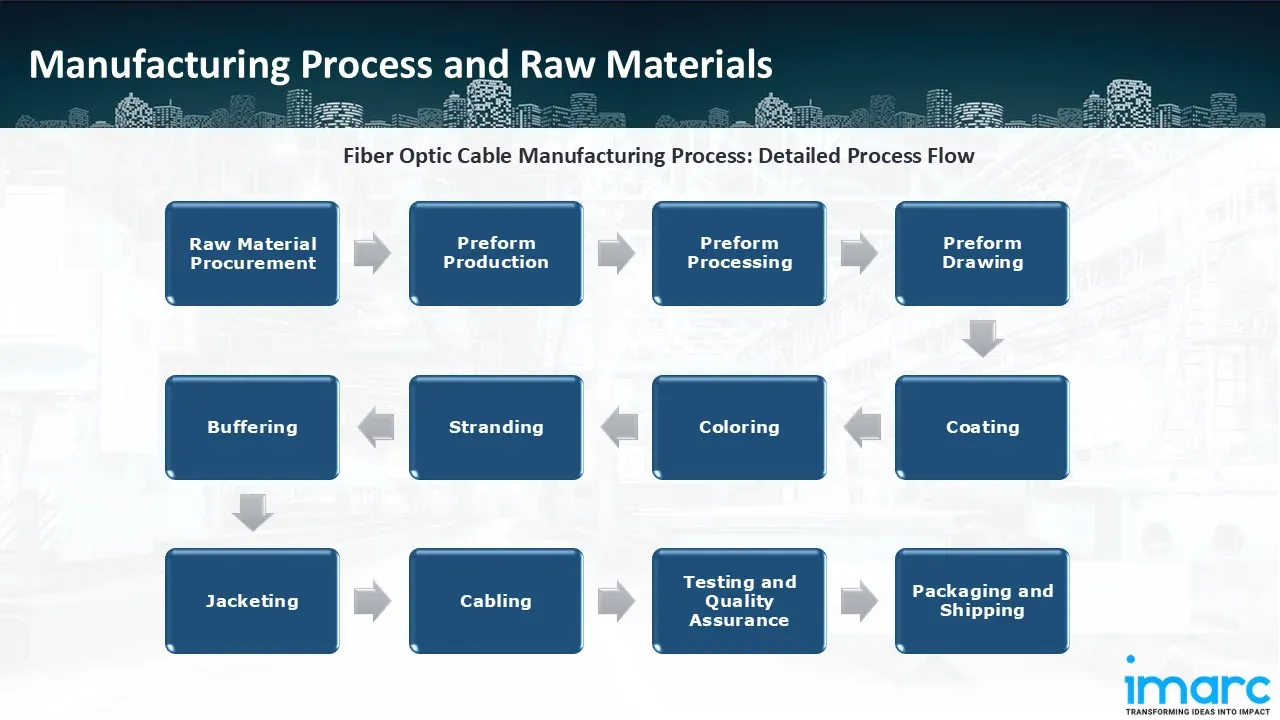 Manufacturing Process and Raw Materials

Fiber Optic Cable Manufacturing Process: Detailed Process Flow

Raw Material Procurement

Preform Production

Preform Processing

Preform Drawing

Coating

Coloring

Stranding

Buffering

Jacketing

Cabling

Testing and Quality Assurance

Packaging and Shipping

imarc
TRANSFORMING IDEAS INTO IMPACT